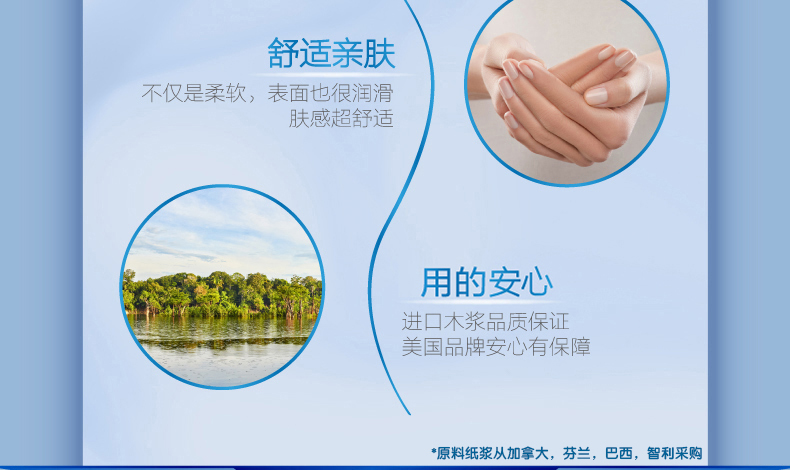 舒适亲肤

不仅是柔软，表面也很润滑
肤感超舒适

用的安心

进口木浆品质保证
美国品牌安心有保障

*原料纸浆从加拿大，芬兰，巴西，智利采购